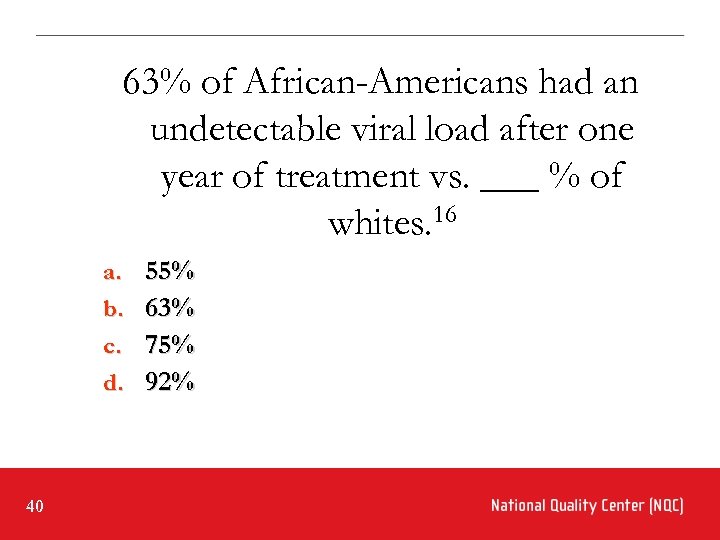 63% of African-Americans had an undetectable viral load after one year of treatment vs. ___ % of whites.$^{16}$

a. 55%
b. 63%
c. 75%
d. 92%

40

National Quality Center (NQC)